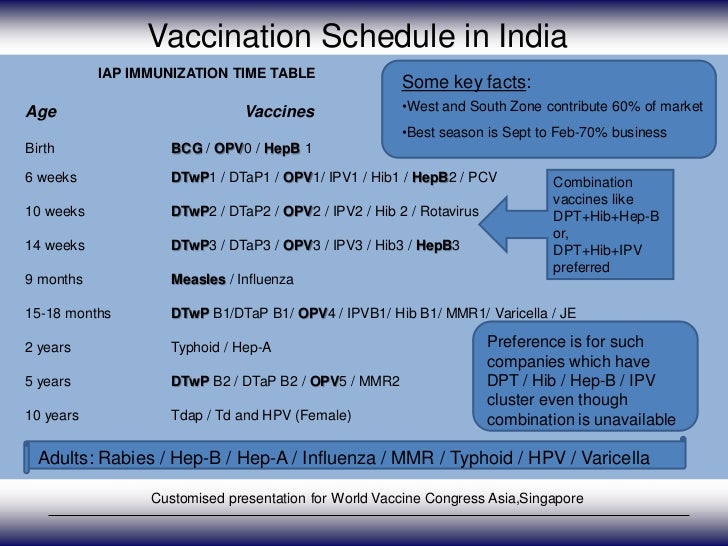 Vaccination Schedule in India

IAP IMMUNIZATION TIME TABLE

| Age | Vaccines |
|---|---|
| Birth | BCG / OPV0 / HepB 1 |
| 6 weeks | DTwP1 / DTaP1 / OPV1/ IPV1 / Hib1 / HepB2 / PCV |
| 10 weeks | DTwP2 / DTaP2 / OPV2 / IPV2 / Hib 2 / Rotavirus |
| 14 weeks | DTwP3 / DTaP3 / OPV3 / IPV3 / Hib3 / HepB3 |
| 9 months | Measles / Influenza |
| 15-18 months | DTwP B1/DTaP B1/ OPV4 / IPVB1/ Hib B1/ MMR1/ Varicella / JE |
| 2 years | Typhoid / Hep-A |
| 5 years | DTwP B2 / DTaP B2 / OPV5 / MMR2 |
| 10 years | Tdap / Td and HPV (Female) |

Some key facts:
•West and South Zone contribute 60% of market
•Best season is Sept to Feb-70% business

Combination vaccines like DPT+Hib+Hep-B or, DPT+Hib+IPV preferred

Preference is for such companies which have DPT / Hib / Hep-B / IPV cluster even though combination is unavailable

Adults: Rabies / Hep-B / Hep-A / Influenza / MMR / Typhoid / HPV / Varicella

Customised presentation for World Vaccine Congress Asia,Singapore